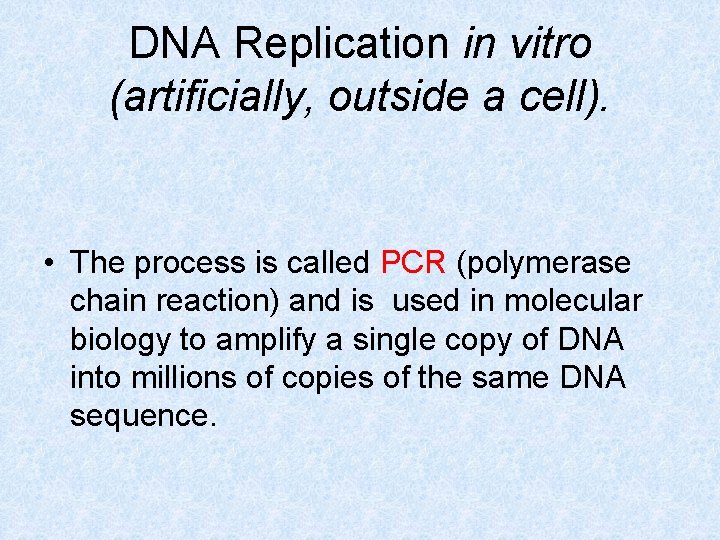 DNA Replication in vitro (artificially, outside a cell).

• The process is called PCR (polymerase chain reaction) and is used in molecular biology to amplify a single copy of DNA into millions of copies of the same DNA sequence.